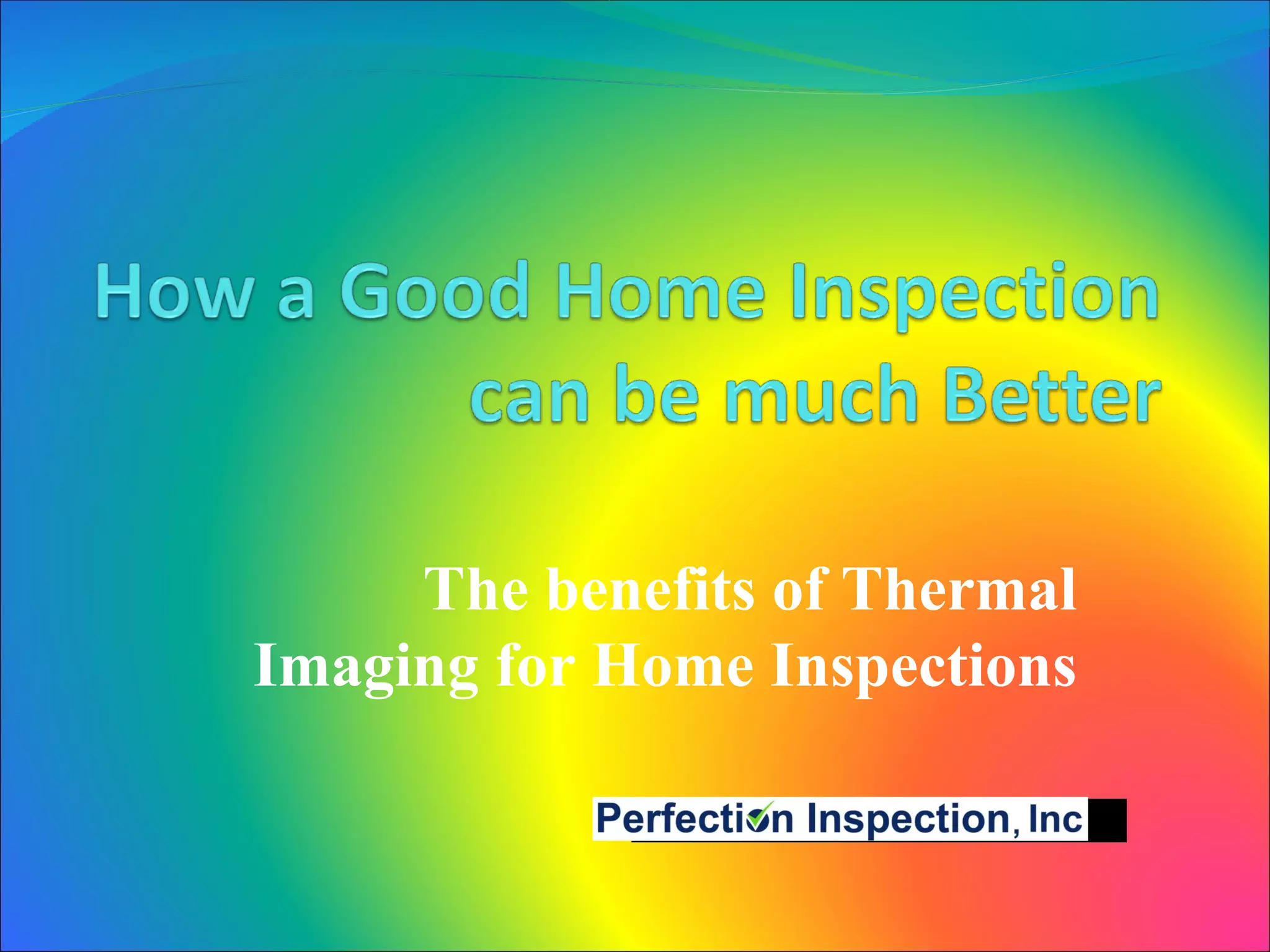 How a Good Home Inspection can be much Better

The benefits of Thermal Imaging for Home Inspections

Perfection Inspection, Inc